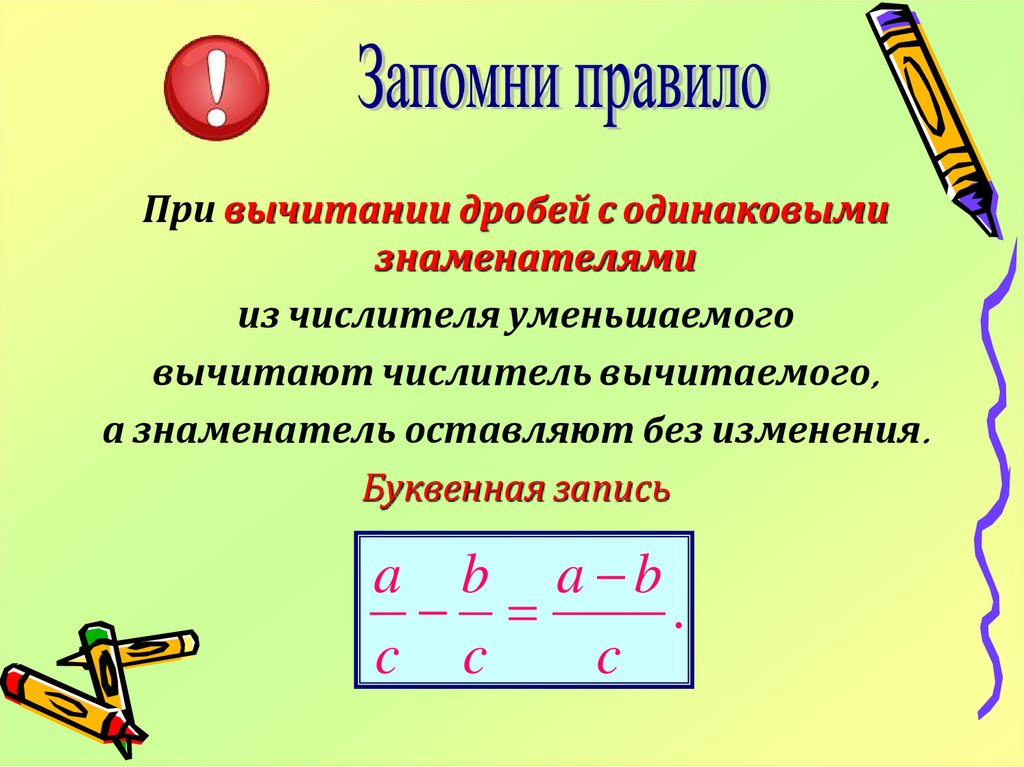 !

Запомни правило

При вычитании дробей с одинаковыми знаменателями

из числителя уменьшаемого

вычитают числитель вычитаемого,

а знаменатель оставляют без изменения.

Буквенная запись

$\frac{a}{c} - \frac{b}{c} = \frac{a-b}{c}.$